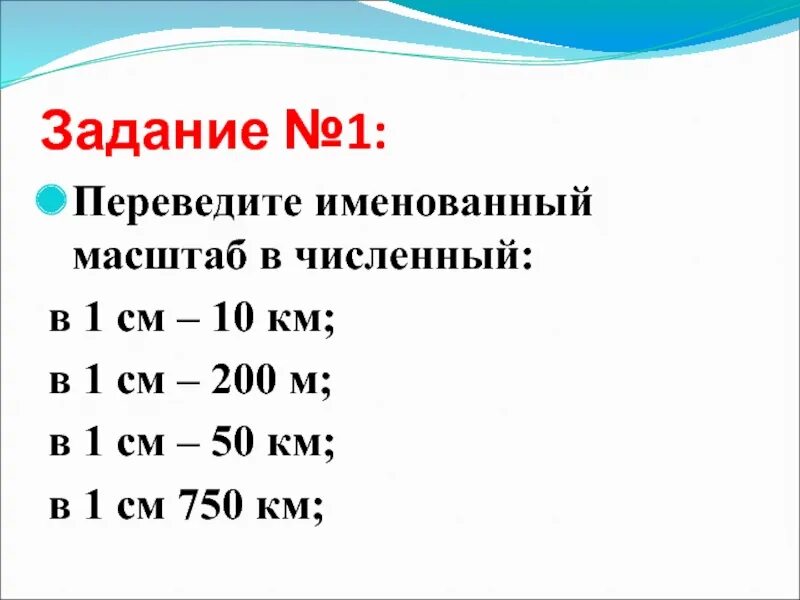 Задание №1:

Переведите именованный масштаб в численный:

в 1 см – 10 км;

в 1 см – 200 м;

в 1 см – 50 км;

в 1 см 750 км;